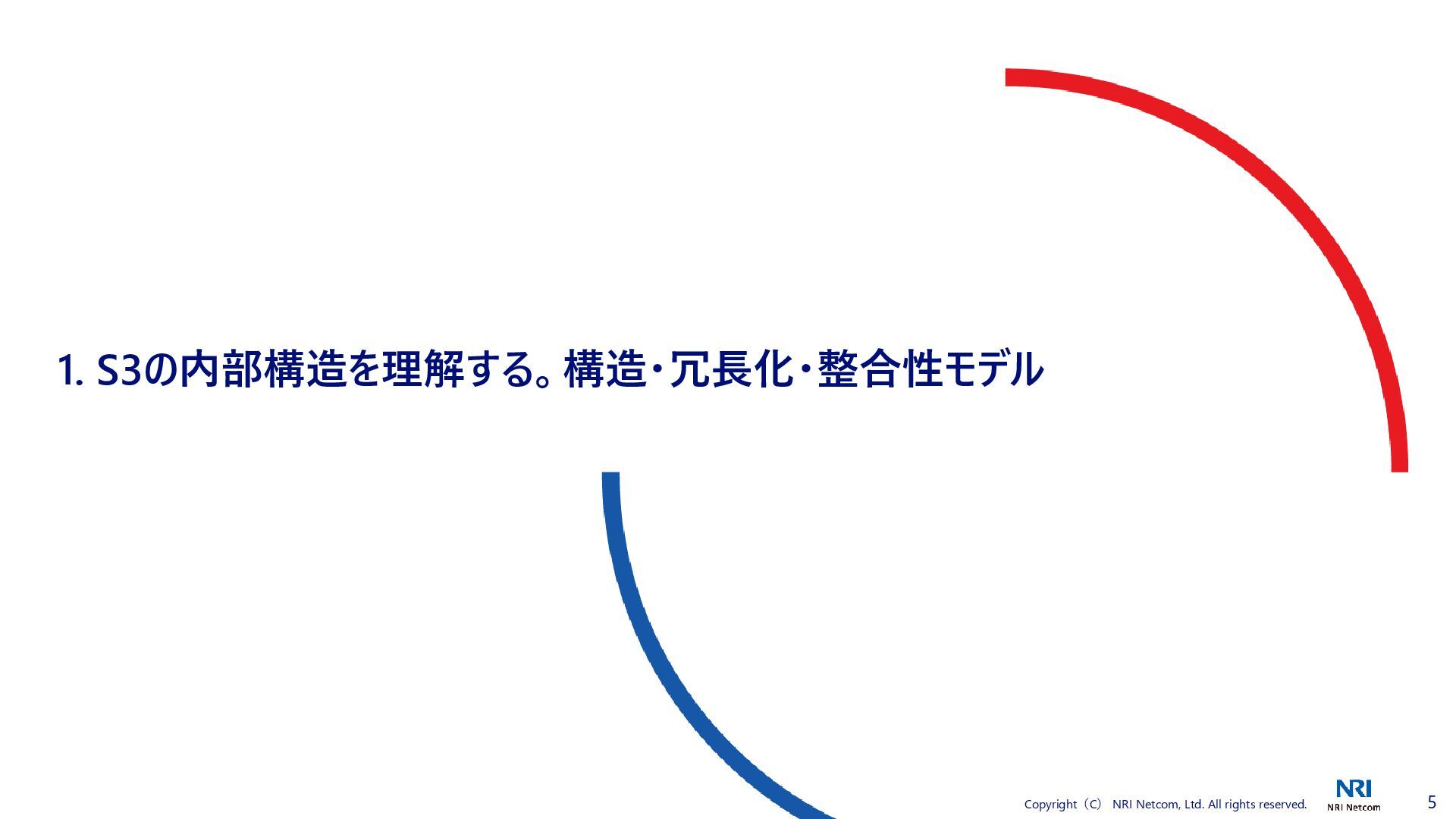 1. S3の内部構造を理解する。構造・冗長化・整合性モデル

Copyright（C） NRI Netcom, Ltd. All rights reserved.

NRI
NRI Netcom

5